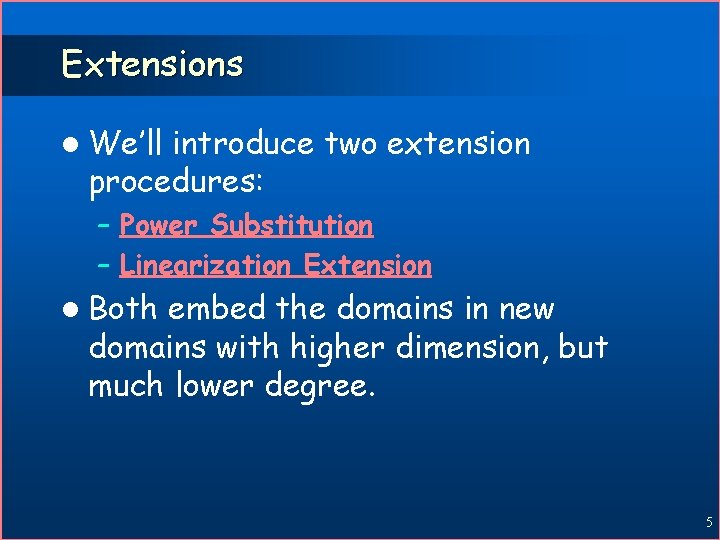 Extensions

• We'll introduce two extension procedures:

- Power Substitution
- Linearization Extension

• Both embed the domains in new domains with higher dimension, but much lower degree.

5